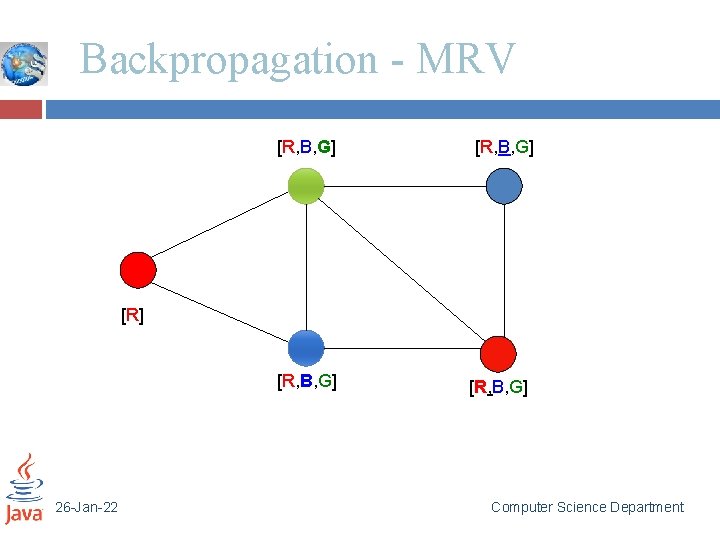 Backpropagation - MRV

[R,B,G]

[R,B,G]

[R]

[R,B,G]

[R,B,G]

Java

26-Jan-22

Computer Science Department